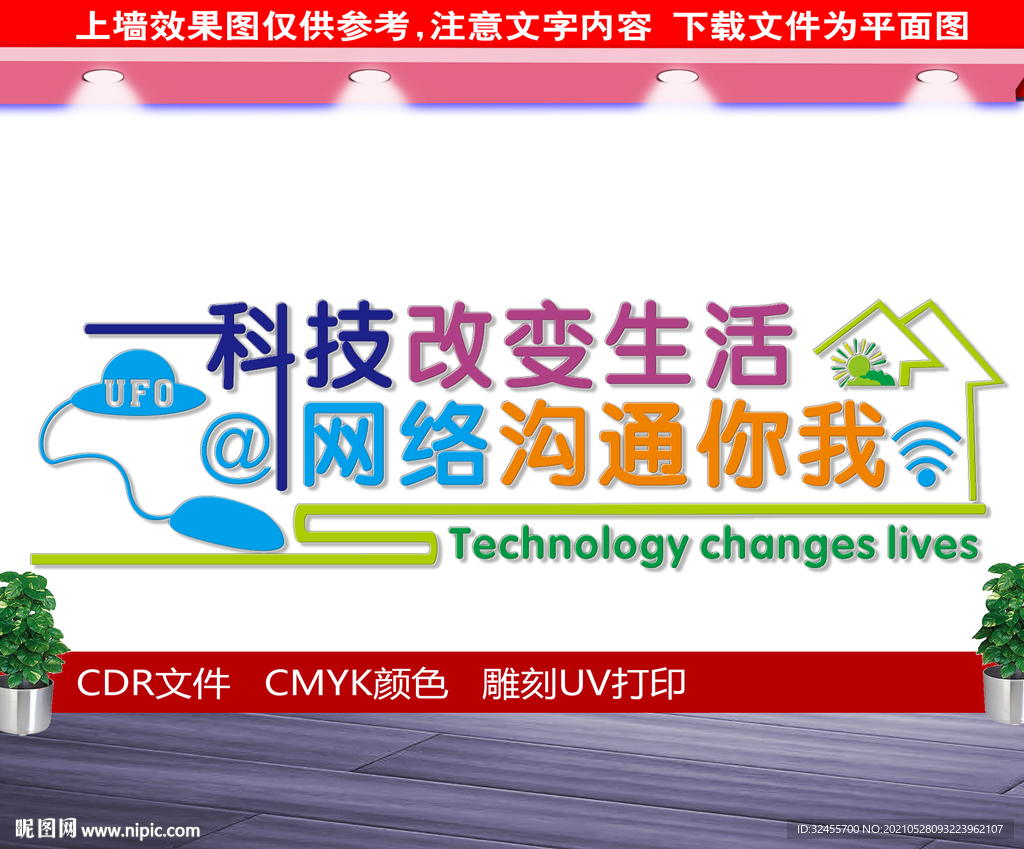 上墙效果图仅供参考，注意文字内容 下载文件为平面图

UFO

科技改变生活

@网络沟通你我

Technology changes lives

CDR文件 CMYK颜色 雕刻UV打印

昵图网 www.nipic.com

ID:32455700 NO:20210528093223962107